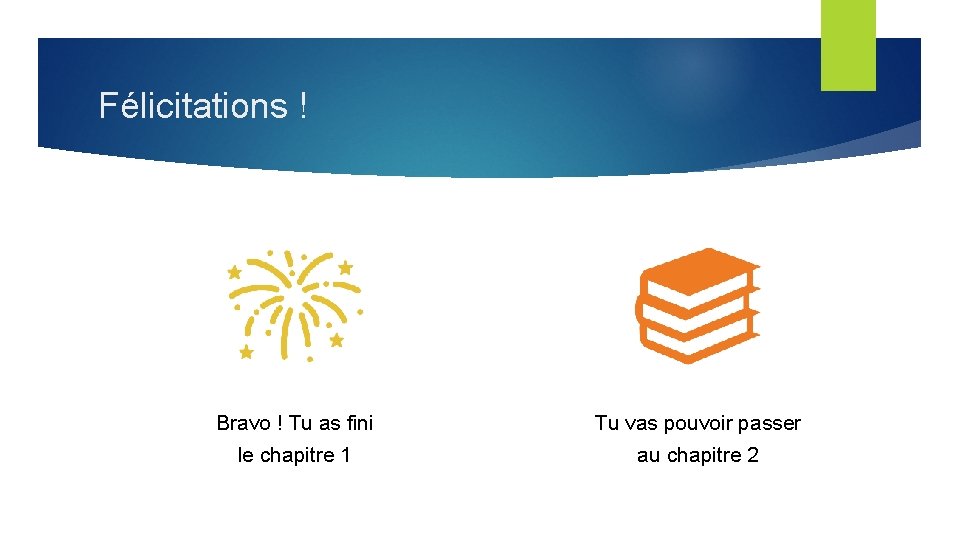 Félicitations !

Bravo ! Tu as fini le chapitre 1

Tu vas pouvoir passer au chapitre 2